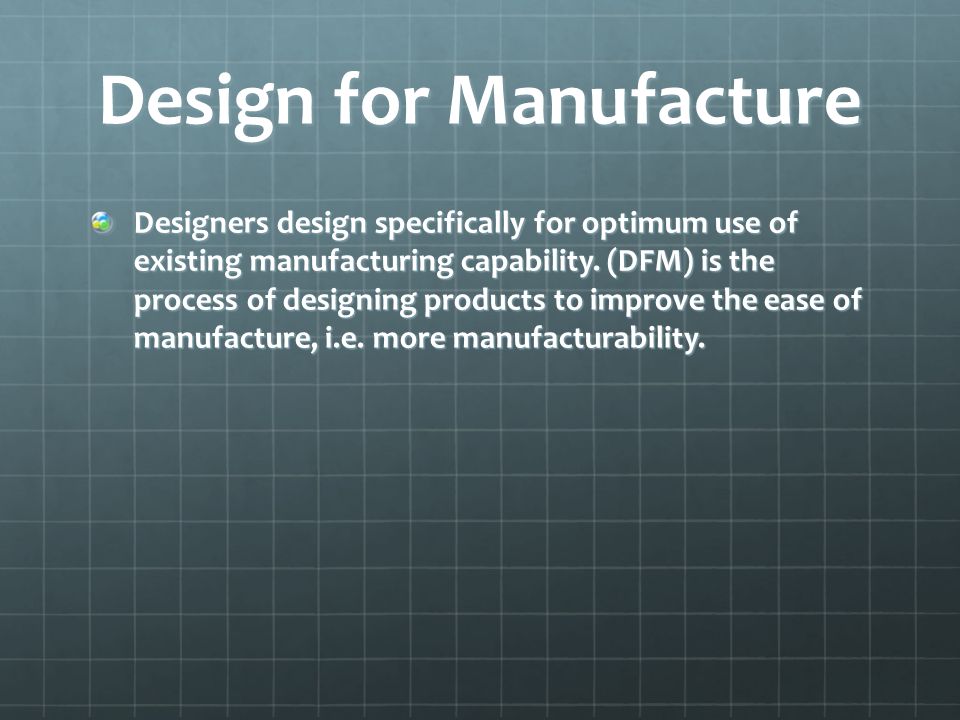 Design for Manufacture

Designers design specifically for optimum use of existing manufacturing capability. (DFM) is the process of designing products to improve the ease of manufacture, i.e. more manufacturability.